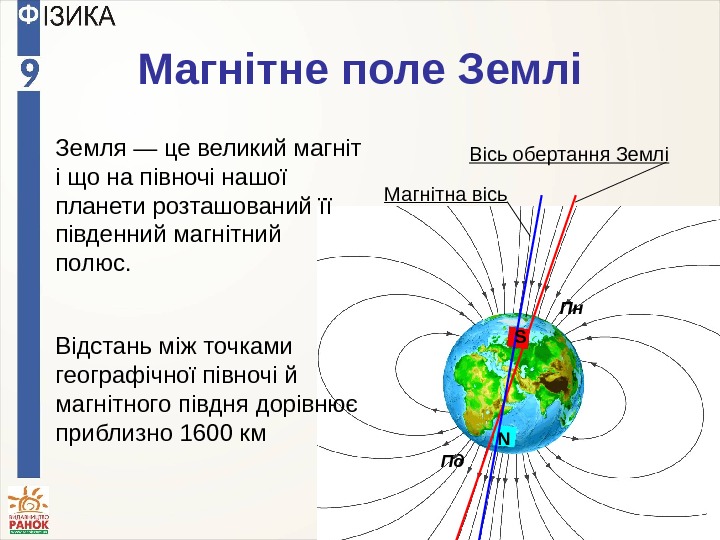 ФІЗИКА
9

Магнітне поле Землі

Земля — це великий магніт і що на півночі нашої планети розташований її південний магнітний полюс.

Відстань між точками географічної півночі й магнітного півдня дорівнює приблизно 1600 км

Вісь обертання Землі
Магнітна вісь
Пн
S
N
Пд

ВИДАВНИЦТВО РАНОК